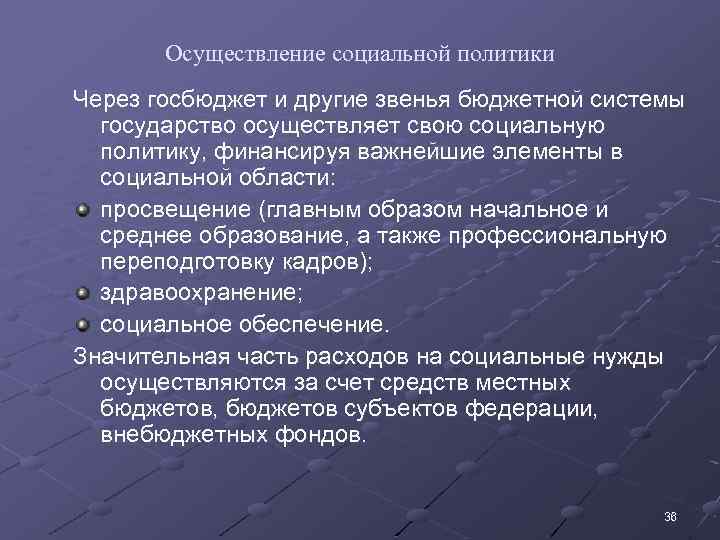 Осуществление социальной политики

Через госбюджет и другие звенья бюджетной системы государство осуществляет свою социальную политику, финансируя важнейшие элементы в социальной области:

просвещение (главным образом начальное и среднее образование, а также профессиональную переподготовку кадров);

здравоохранение;

социальное обеспечение.

Значительная часть расходов на социальные нужды осуществляются за счет средств местных бюджетов, бюджетов субъектов федерации, внебюджетных фондов.

36